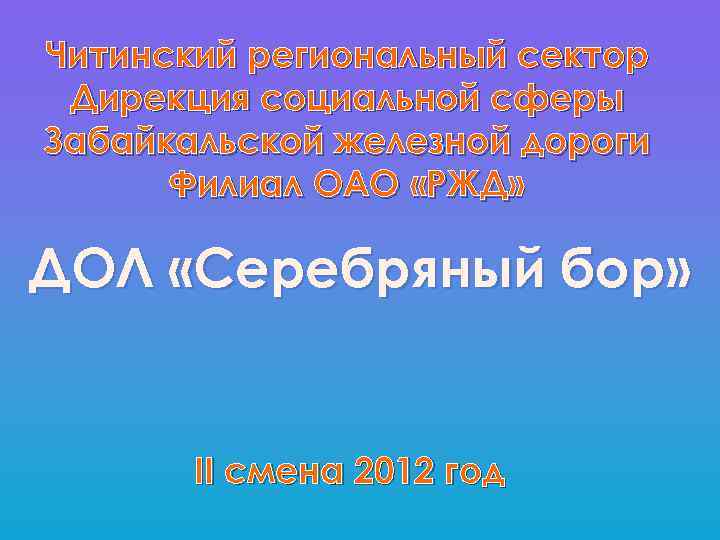 Читинский региональный сектор
Дирекция социальной сферы
Забайкальской железной дороги
Филиал ОАО «РЖД»

ДОЛ «Серебряный бор»

II смена 2012 год